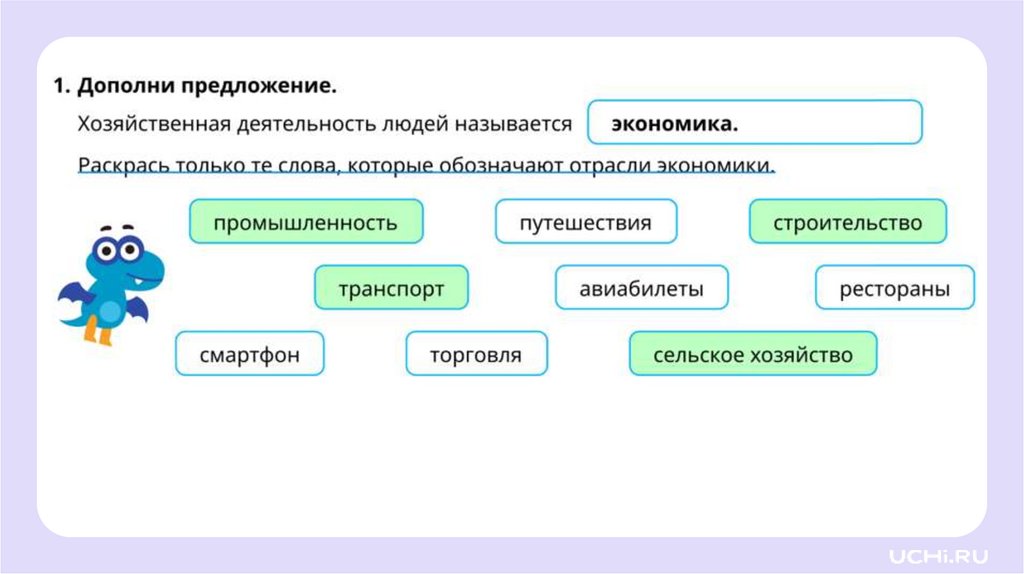 1. Дополни предложение.

Хозяйственная деятельность людей называется экономика.

Раскрась только те слова, которые обозначают отрасли экономики.

промышленность

путешествия

строительство

транспорт

авиабилеты

рестораны

смартфон

торговля

сельское хозяйство

UCHi.RU